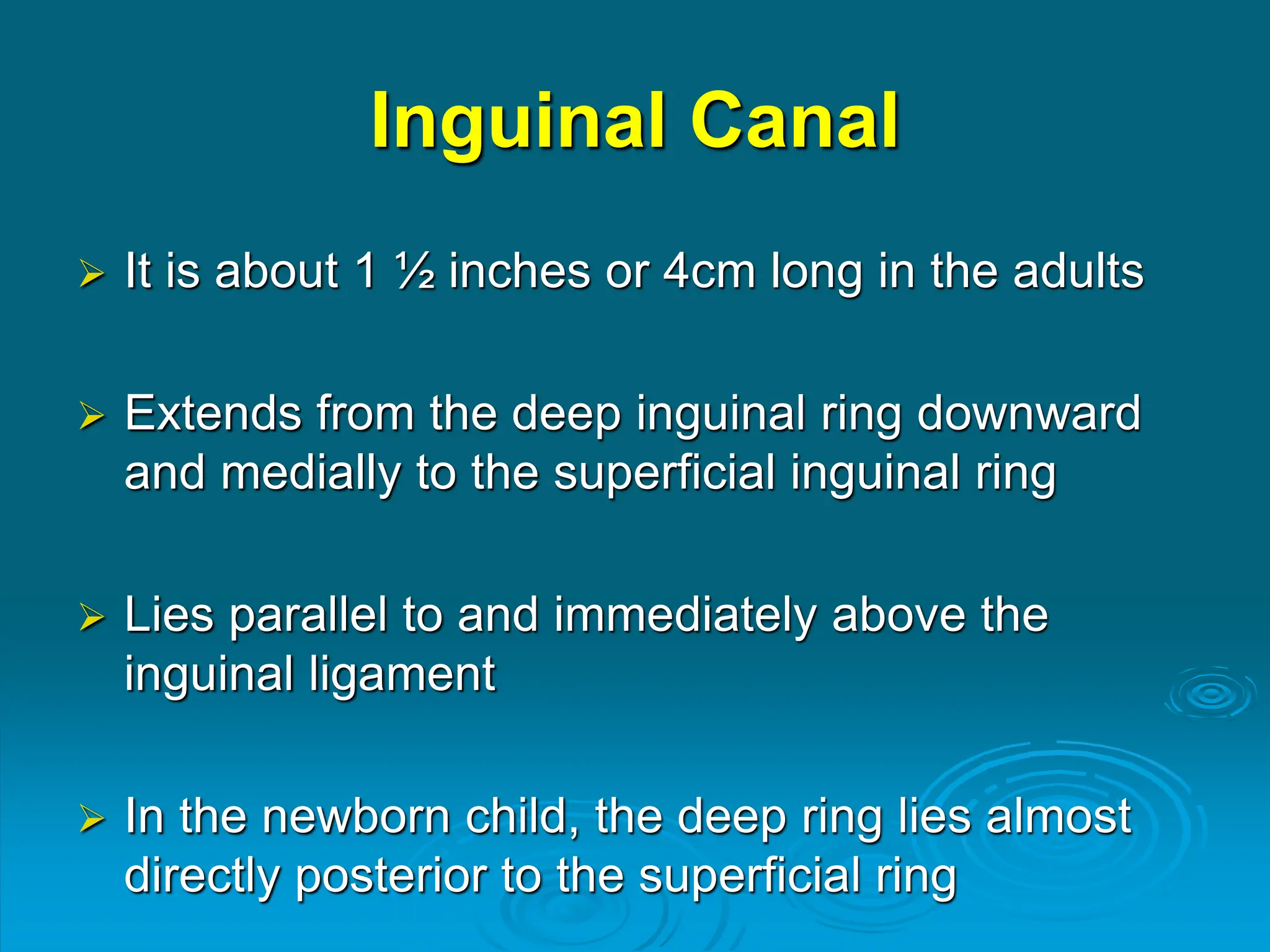 Inguinal Canal

➢ It is about 1 ½ inches or 4cm long in the adults

➢ Extends from the deep inguinal ring downward and medially to the superficial inguinal ring

➢ Lies parallel to and immediately above the inguinal ligament

➢ In the newborn child, the deep ring lies almost directly posterior to the superficial ring